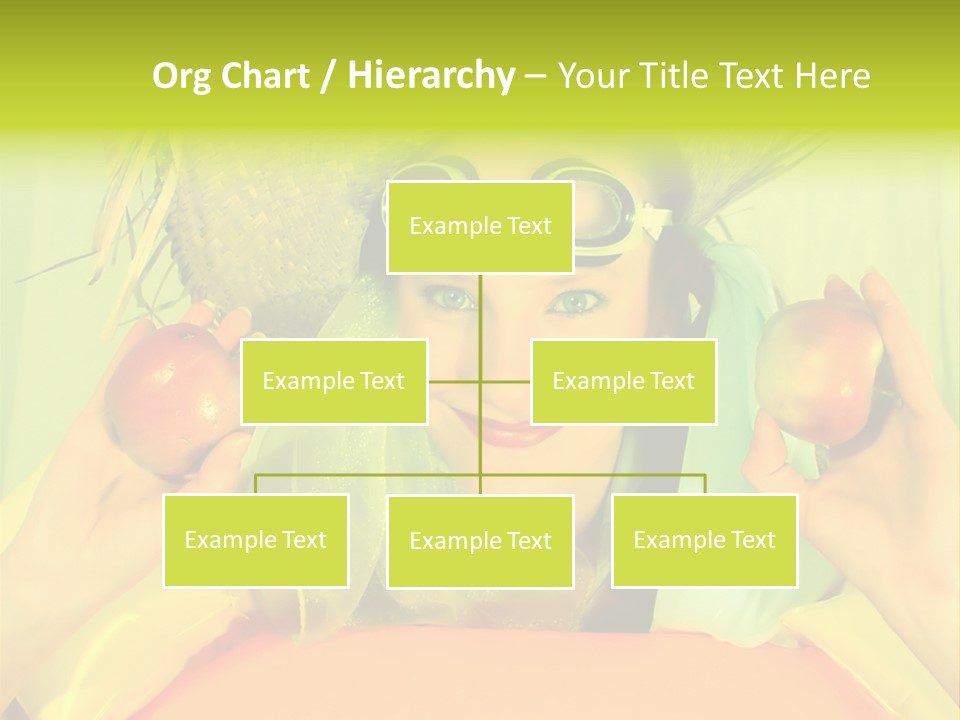 Org Chart / Hierarchy – Your Title Text Here

Example Text

Example Text

Example Text

Example Text

Example Text

Example Text